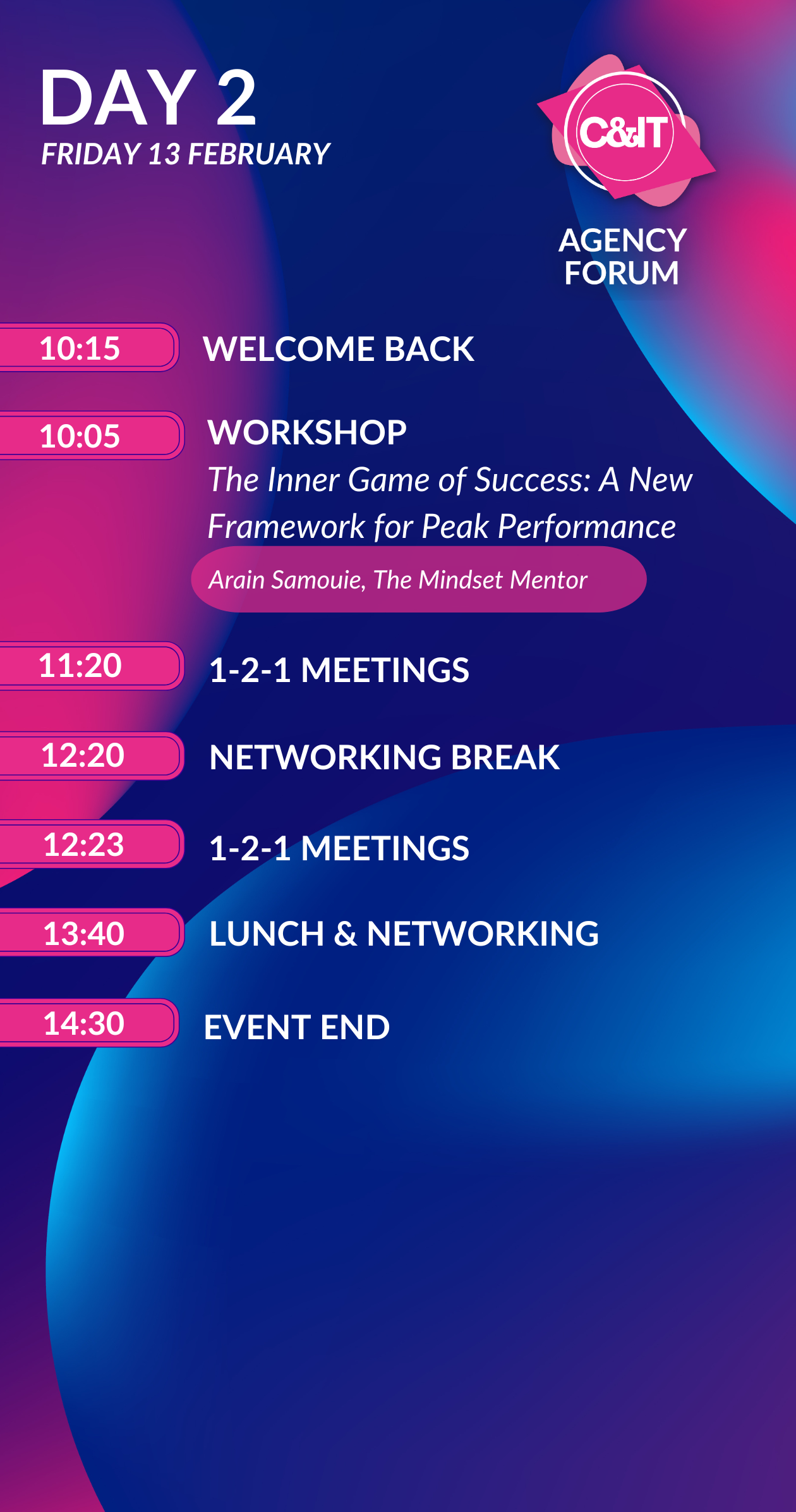 DAY 2
FRIDAY 13 FEBRUARY

C&IT
AGENCY FORUM

10:15 WELCOME BACK

10:05 WORKSHOP
The Inner Game of Success: A New Framework for Peak Performance
Arain Samouie, The Mindset Mentor

11:20 1-2-1 MEETINGS

12:20 NETWORKING BREAK

12:23 1-2-1 MEETINGS

13:40 LUNCH & NETWORKING

14:30 EVENT END